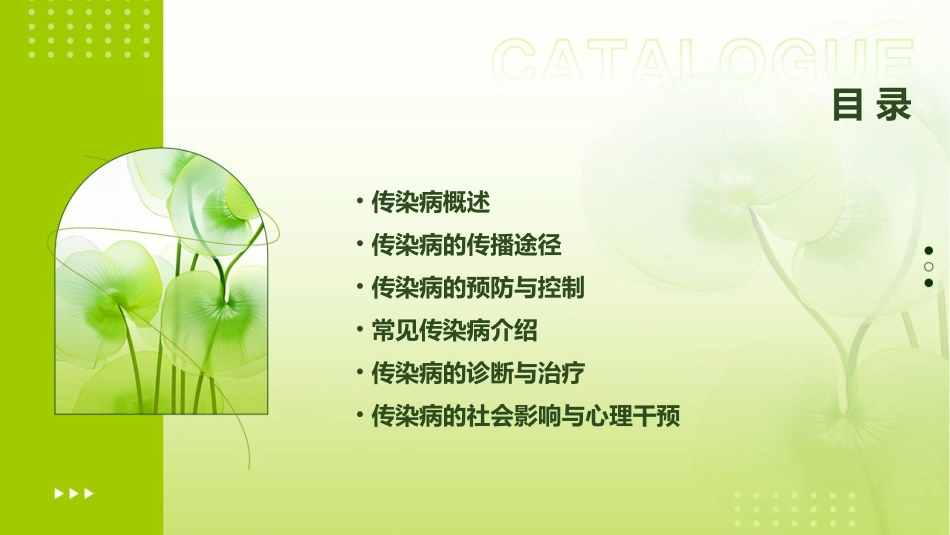 CATALOGUE

目录

• 传染病概述
• 传染病的传播途径
• 传染病的预防与控制
• 常见传染病介绍
• 传染病的诊断与治疗
• 传染病的社会影响与心理干预